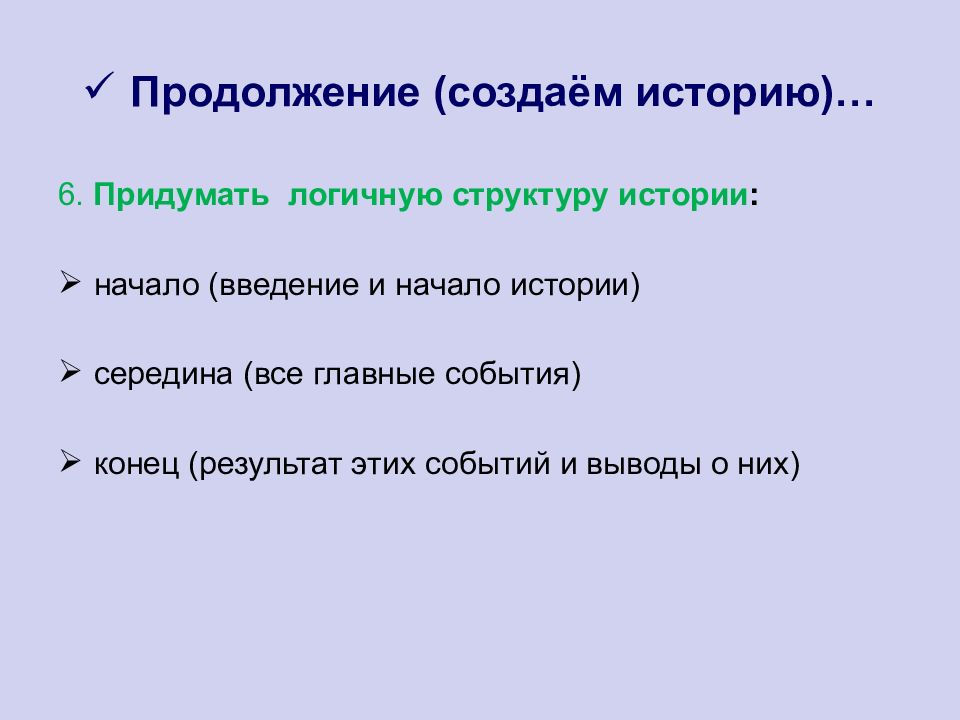 ✓ Продолжение (создаём историю)…

6. Придумать логичную структуру истории:

➢ начало (введение и начало истории)

➢ середина (все главные события)

➢ конец (результат этих событий и выводы о них)